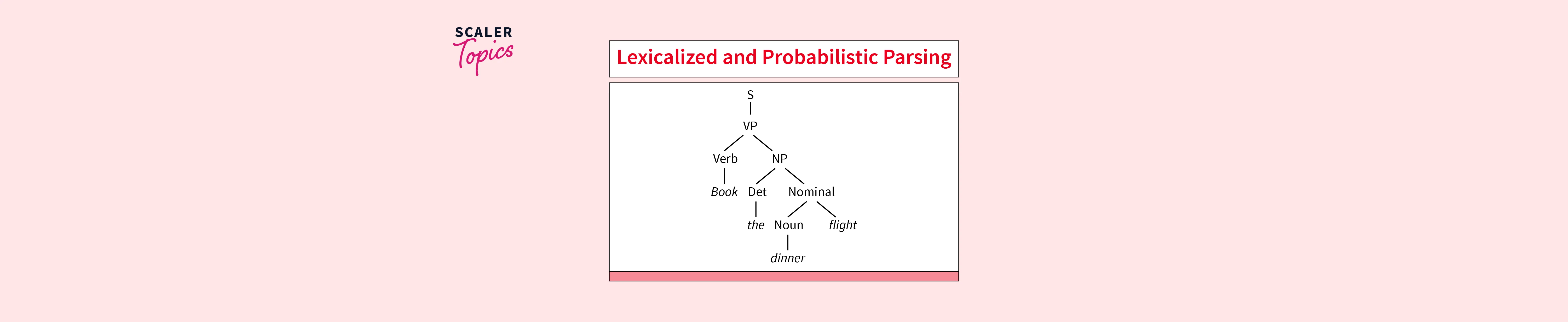 SCALER
Topics

Lexicalized and Probabilistic Parsing

S
VP
Verb
NP
Book
Det
Nominal
the
Noun
flight
dinner